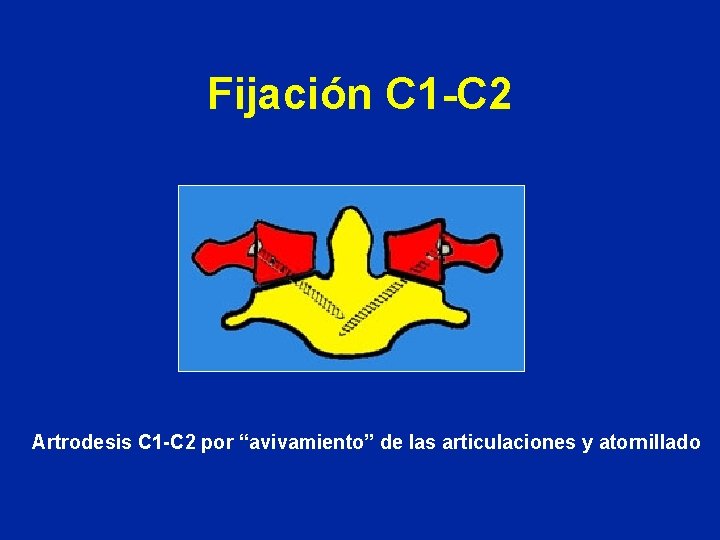 Fijación C1-C2

Artrodesis C1-C2 por “avivamiento” de las articulaciones y atornillado